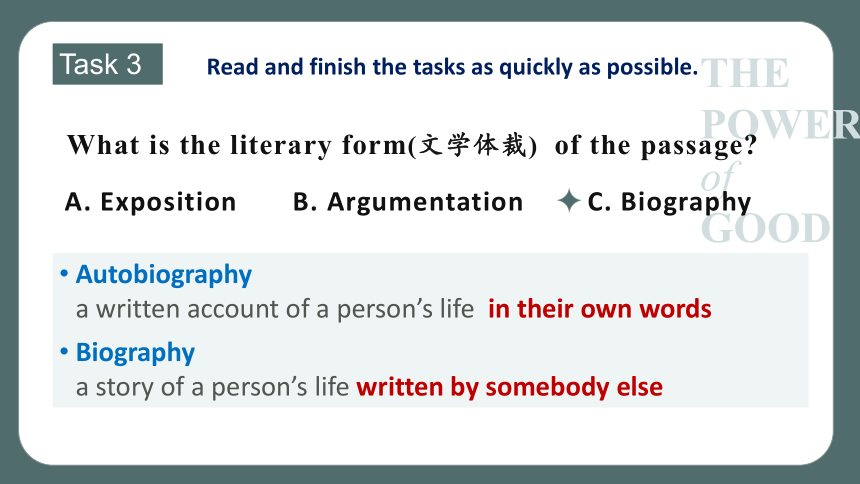 Task 3

Read and finish the tasks as quickly as possible.

THE POWER of GOOD

What is the literary form(文学体裁) of the passage?

A. Exposition B. Argumentation ✦ C. Biography

• Autobiography
a written account of a person's life in their own words

• Biography
a story of a person's life written by somebody else